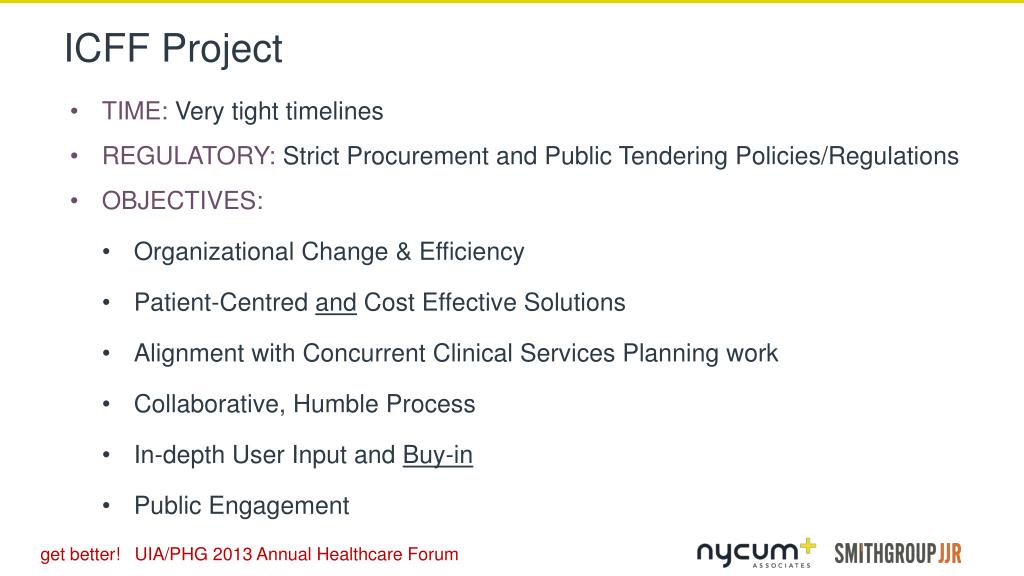 ICFF Project

• TIME: Very tight timelines
• REGULATORY: Strict Procurement and Public Tendering Policies/Regulations
• OBJECTIVES:
• Organizational Change & Efficiency
• Patient-Centred and Cost Effective Solutions
• Alignment with Concurrent Clinical Services Planning work
• Collaborative, Humble Process
• In-depth User Input and Buy-in
• Public Engagement

get better! UIA/PHG 2013 Annual Healthcare Forum

nycum+ ASSOCIATES SMITHGROUPJJR